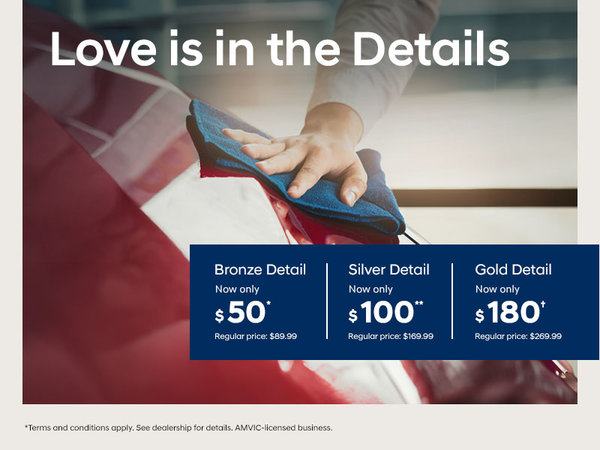 Love is in the Details

Bronze Detail
Now only
$50*
Regular price: $89.99

Silver Detail
Now only
$100**
Regular price: $169.99

Gold Detail
Now only
$180†
Regular price: $269.99

*Terms and conditions apply. See dealership for details. AMVIC-licensed business.